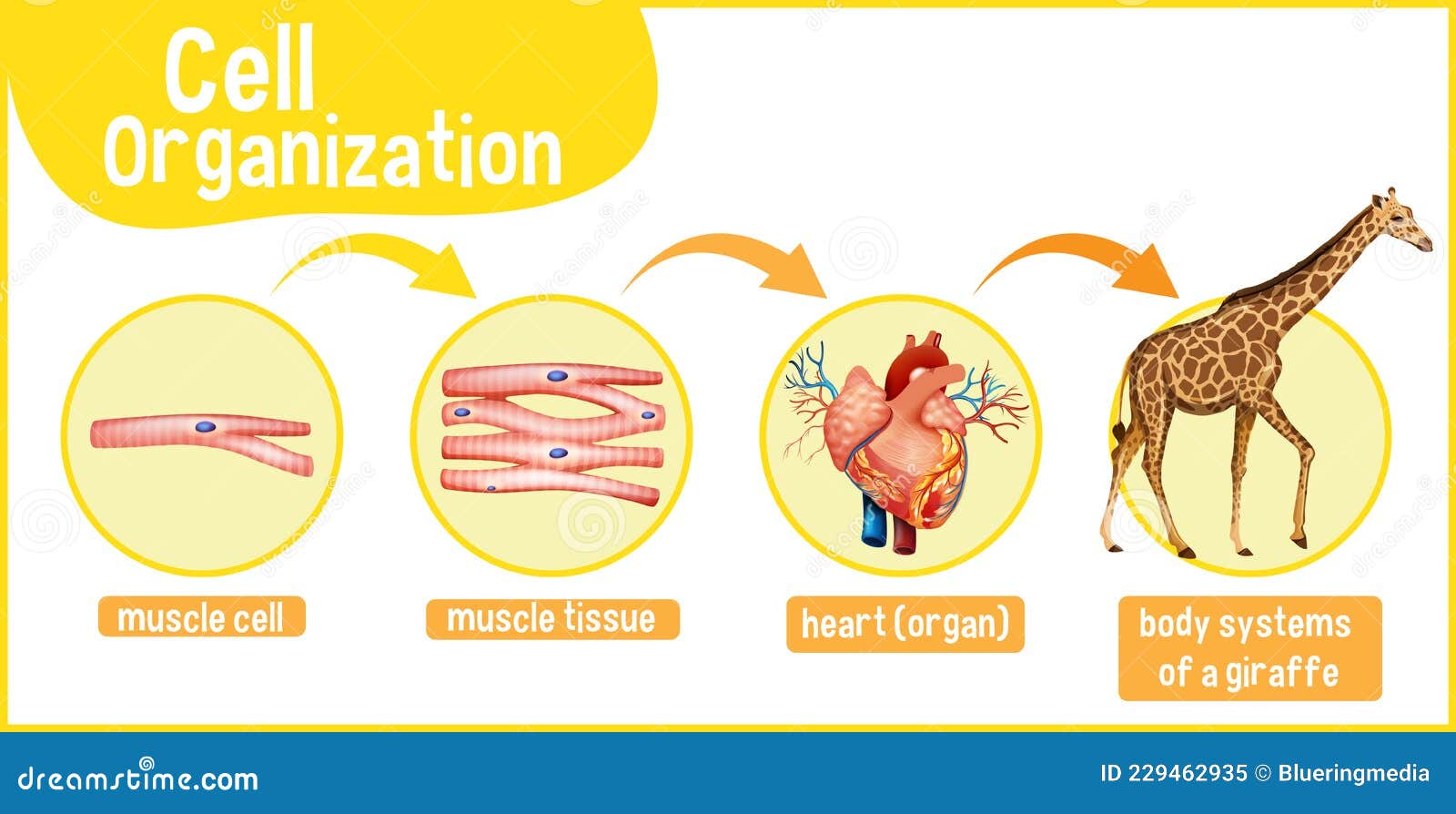 Cell Organization

muscle cell

muscle tissue

heart (organ)

body systems of a giraffe

dreamstime.com

ID 229462935 © Blueringmedia